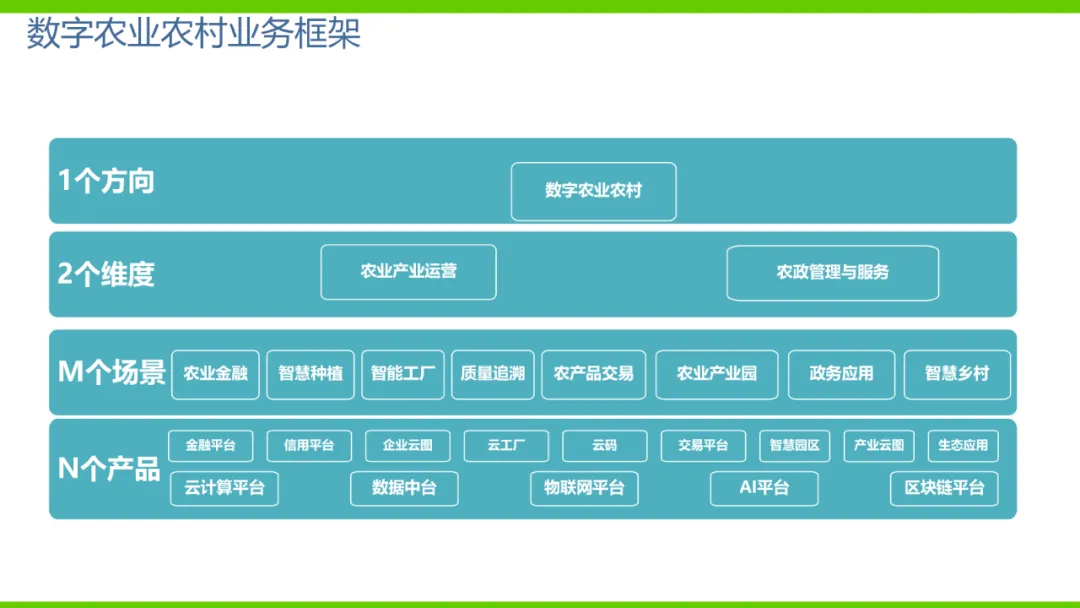 数字农业农村业务框架

1个方向
数字农业农村

2个维度
农业产业运营
农政管理与服务

M个场景
农业金融
智慧种植
智能工厂
质量追溯
农产品交易
农业产业园
政务应用
智慧乡村

N个产品
金融平台
信用平台
企业云图
云工厂
云码
交易平台
智慧园区
产业云图
生态应用
云计算平台
数据中台
物联网平台
AI平台
区块链平台